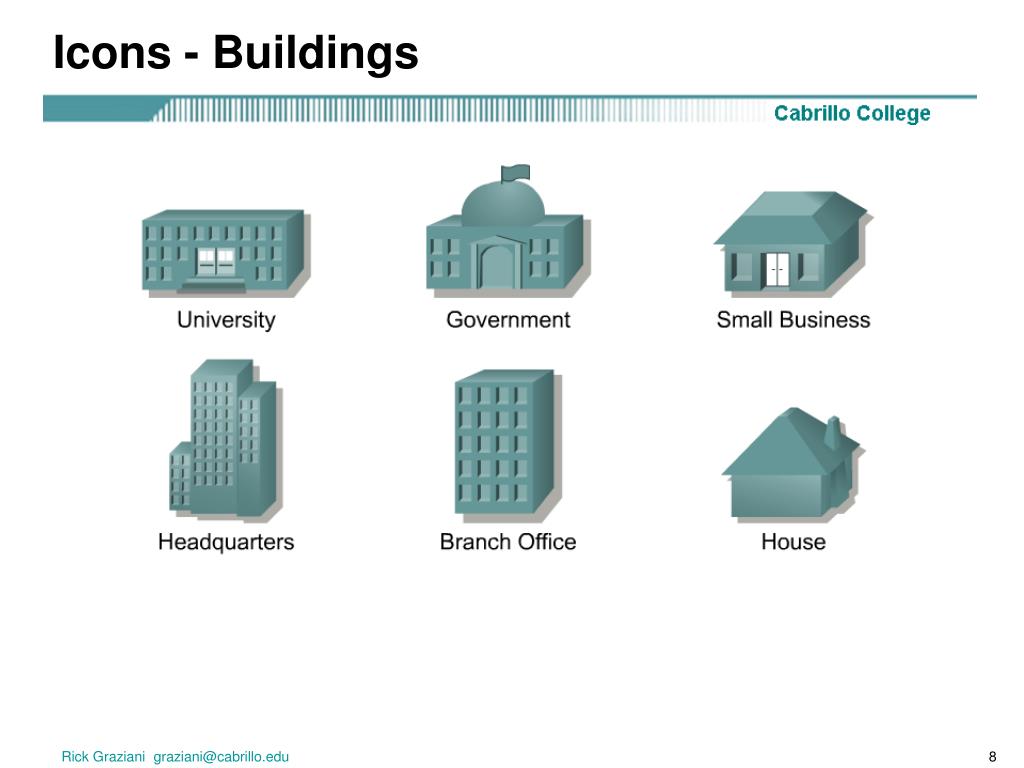 Icons - Buildings

Cabrillo College

University

Government

Small Business

Headquarters

Branch Office

House

Rick Graziani graziani@cabrillo.edu

8